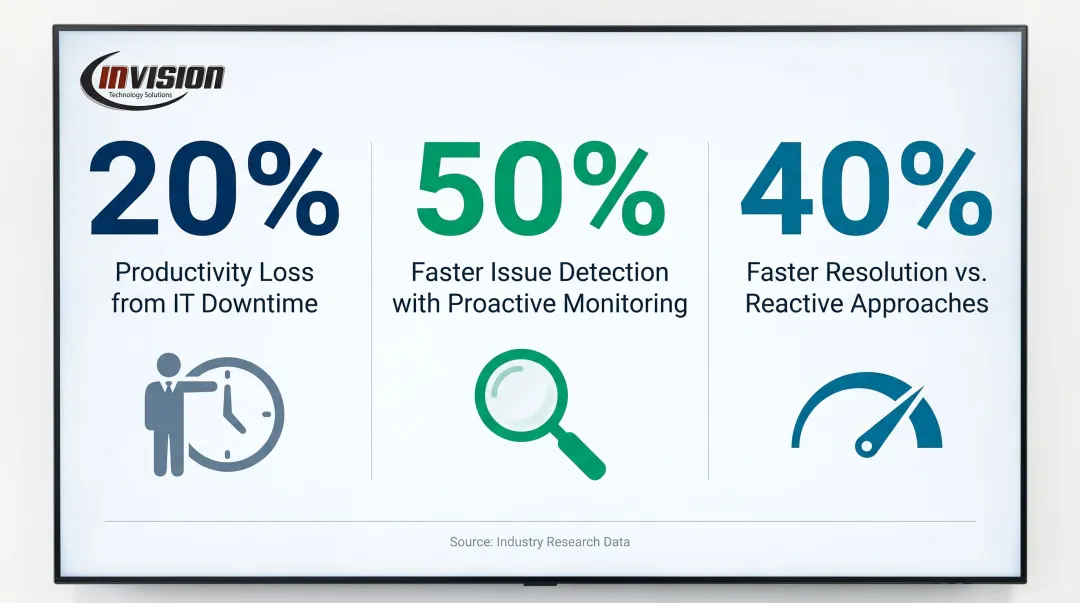 INVISION
Technology Solutions

20%
Productivity Loss from IT Downtime

50%
Faster Issue Detection with Proactive Monitoring

40%
Faster Resolution vs. Reactive Approaches

Source: Industry Research Data